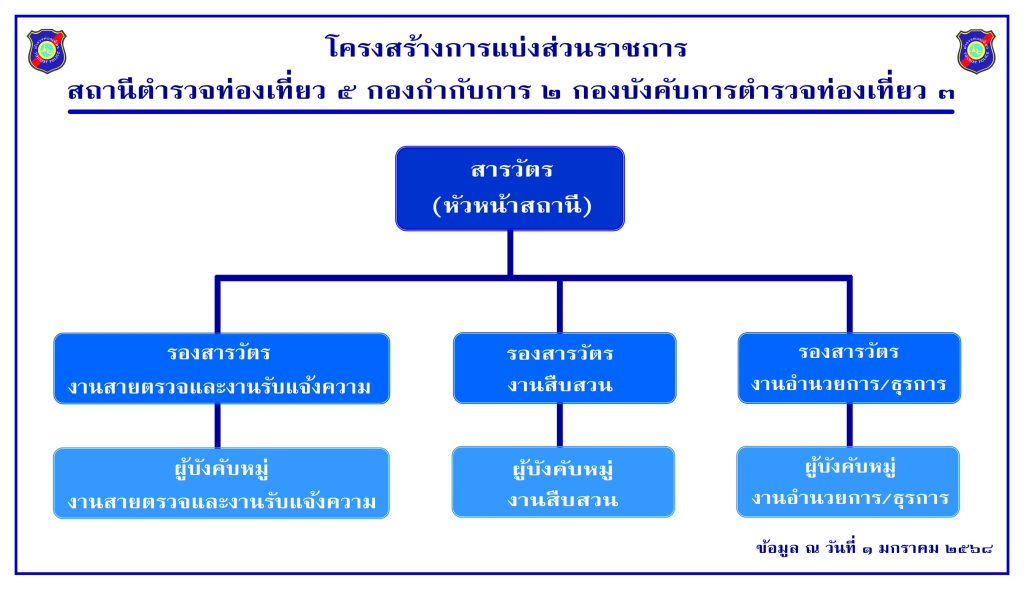 โครงสร้างการแบ่งส่วนราชการ
สถานีตำรวจท่องเที่ยว ๕ กองกำกับการ ๒ กองบังคับการตำรวจท่องเที่ยว ๓

สารวัตร
(หัวหน้าสถานี)

รองสารวัตร
งานสายตรวจและงานรับแจ้งความ

รองสารวัตร
งานสืบสวน

รองสารวัตร
งานอำนวยการ/ธุรการ

ผู้บังคับหมู่
งานสายตรวจและงานรับแจ้งความ

ผู้บังคับหมู่
งานสืบสวน

ผู้บังคับหมู่
งานอำนวยการ/ธุรการ

ข้อมูล ณ วันที่ ๑ มกราคม ๒๕๖๘